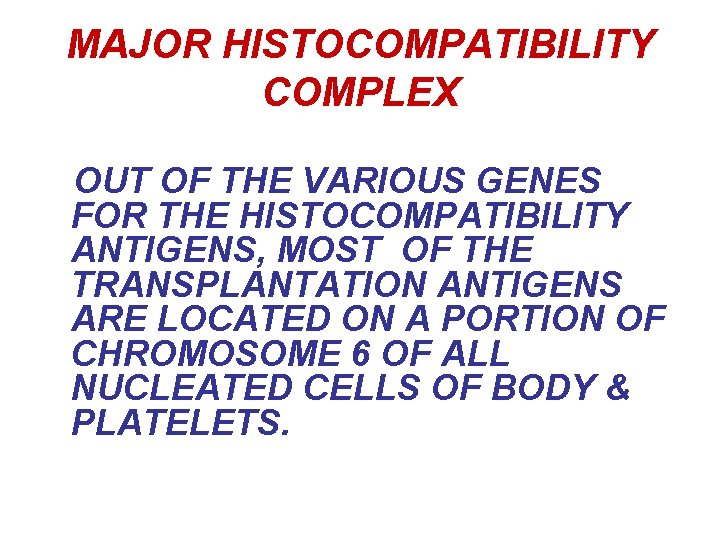 MAJOR HISTOCOMPATIBILITY COMPLEX

OUT OF THE VARIOUS GENES FOR THE HISTOCOMPATIBILITY ANTIGENS, MOST OF THE TRANSPLANTATION ANTIGENS ARE LOCATED ON A PORTION OF CHROMOSOME 6 OF ALL NUCLEATED CELLS OF BODY & PLATELETS.